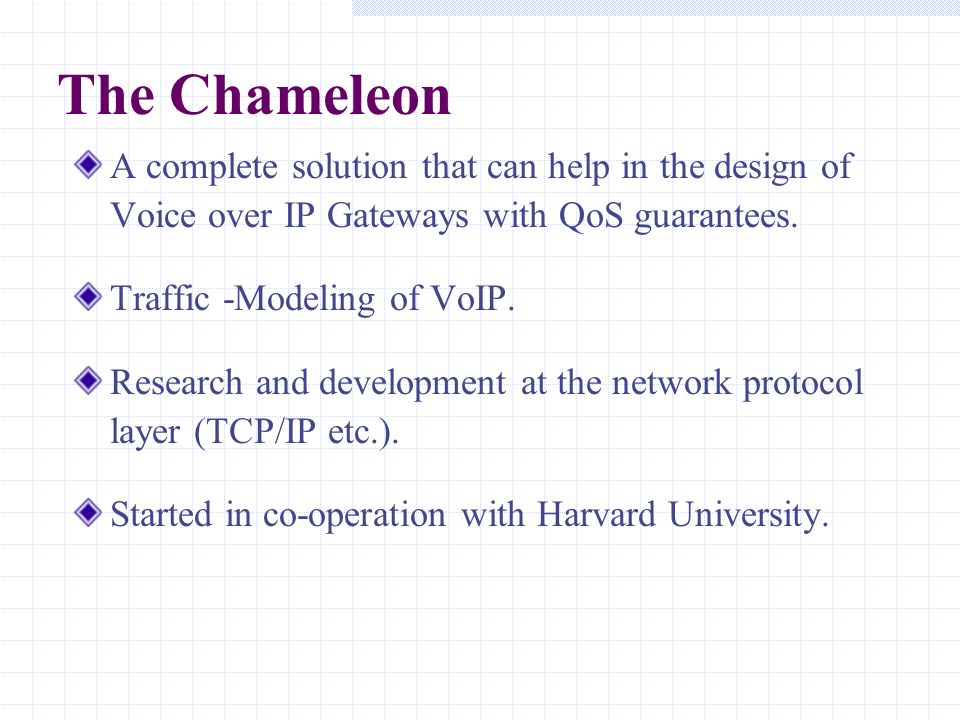 The Chameleon

A complete solution that can help in the design of Voice over IP Gateways with QoS guarantees.

Traffic -Modeling of VoIP.

Research and development at the network protocol layer (TCP/IP etc.).

Started in co-operation with Harvard University.